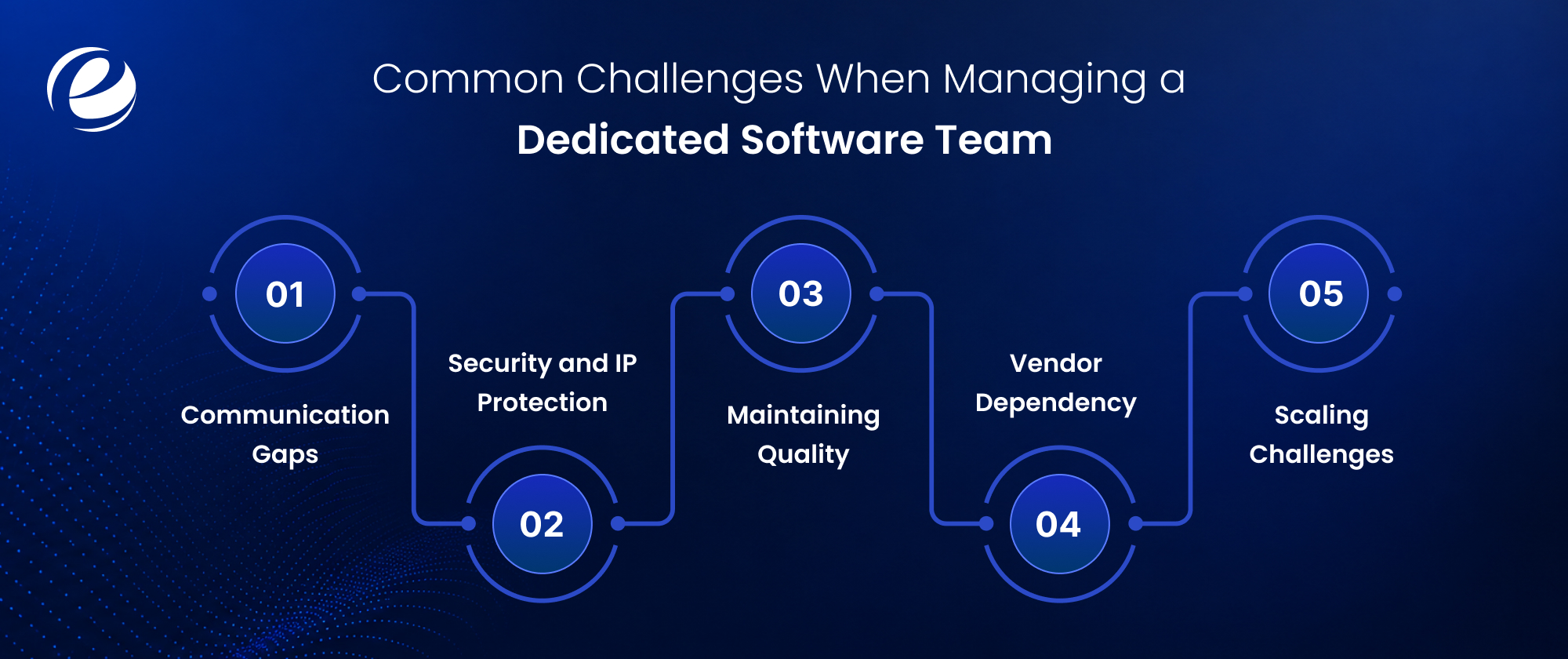 Common Challenges When Managing a
Dedicated Software Team

01
Communication Gaps

02
Security and IP Protection

03
Maintaining Quality

04
Vendor Dependency

05
Scaling Challenges